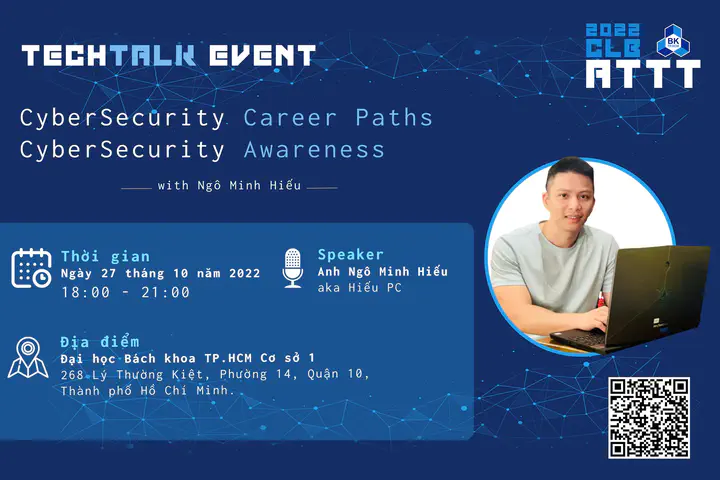 TECHTALK EVENT

2022 CLB ATTT

BK

CyberSecurity Career Paths
CyberSecurity Awareness

with Ngô Minh Hiếu

Thời gian
Ngày 27 tháng 10 năm 2022
18:00 - 21:00

Speaker
Anh Ngô Minh Hiếu
aka Hiếu PC

Địa điểm
Đại học Bách khoa TP.HCM Cơ sở 1
268 Lý Thường Kiệt, Phường 14, Quận 10, Thành phố Hồ Chí Minh.